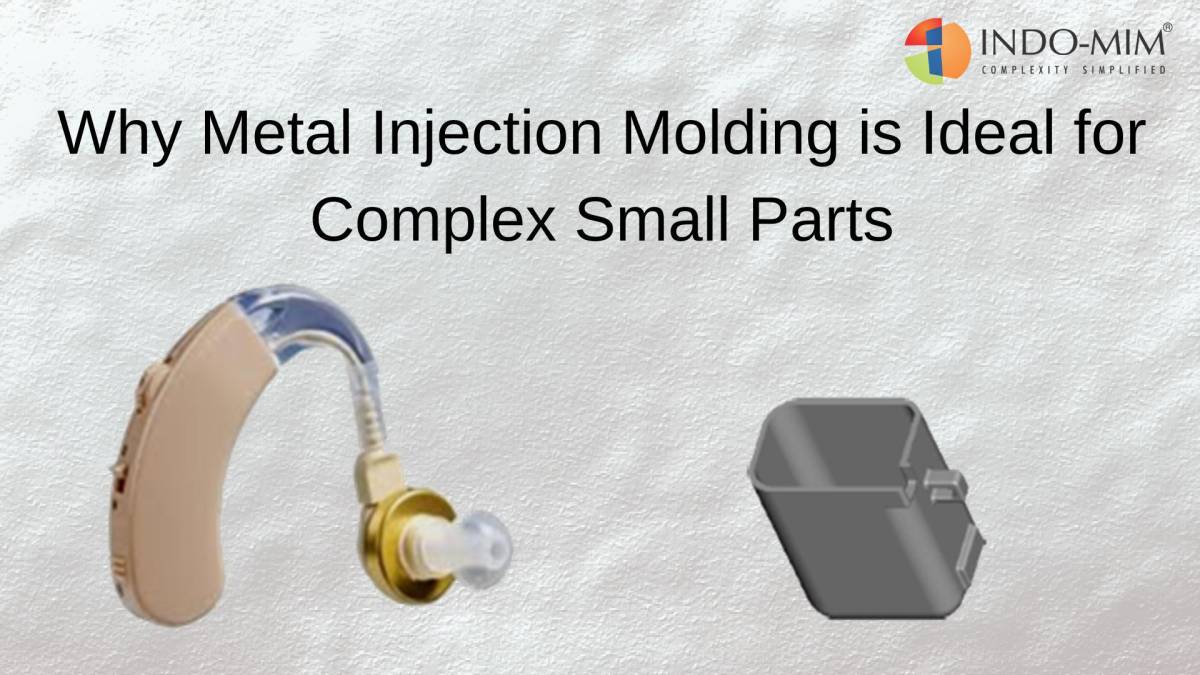 INDO-MIM®
COMPLEXITY SIMPLIFIED

Why Metal Injection Molding is Ideal for Complex Small Parts